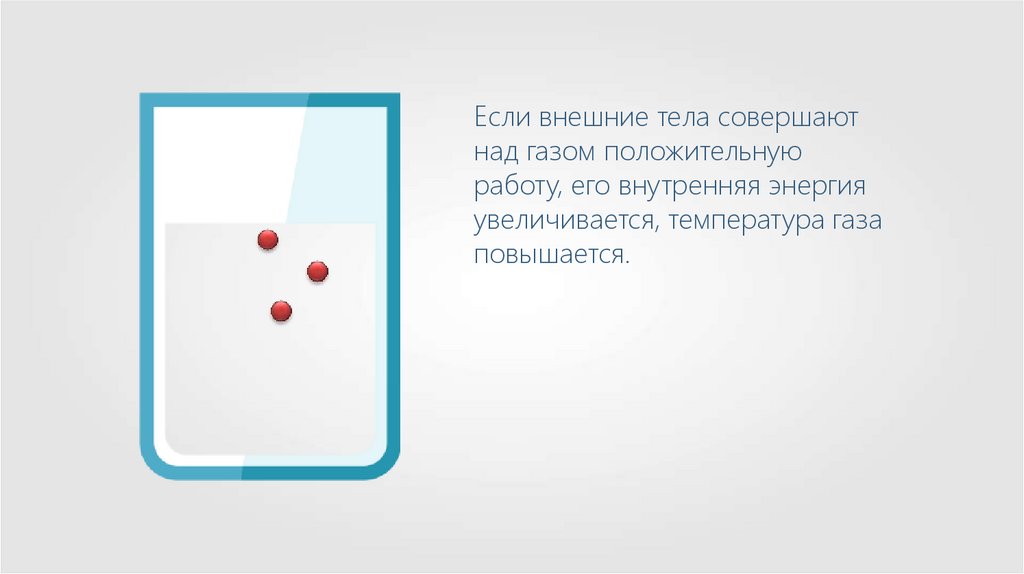 Если внешние тела совершают над газом положительную работу, его внутренняя энергия увеличивается, температура газа повышается.